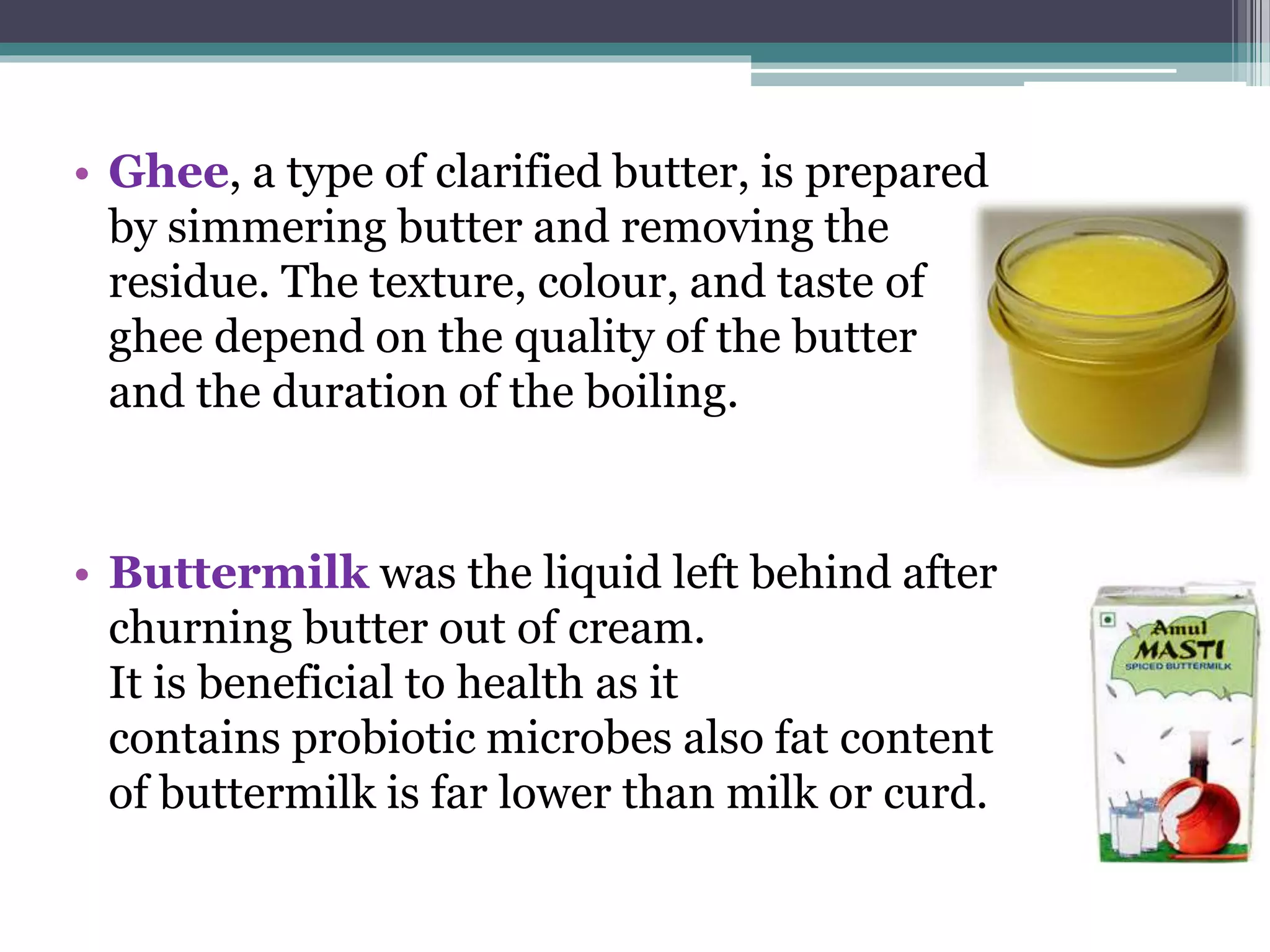 • Ghee, a type of clarified butter, is prepared by simmering butter and removing the residue. The texture, colour, and taste of ghee depend on the quality of the butter and the duration of the boiling.

• Buttermilk was the liquid left behind after churning butter out of cream.
It is beneficial to health as it
contains probiotic microbes also fat content of buttermilk is far lower than milk or curd.

Amul
MASTI
SPICED BUTTERMILK